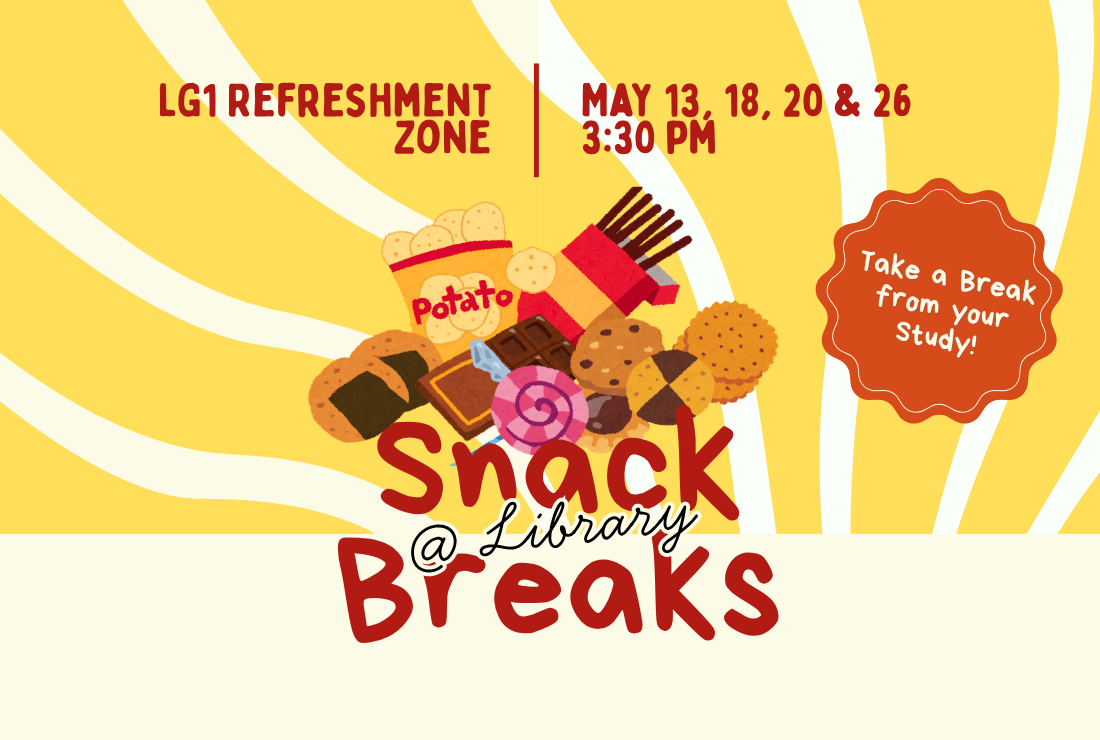 LG1 REFRESHMENT ZONE

MAY 13, 18, 20 & 26
3:30 PM

Take a Break from your Study!

Potato

Snack @ Library Breaks